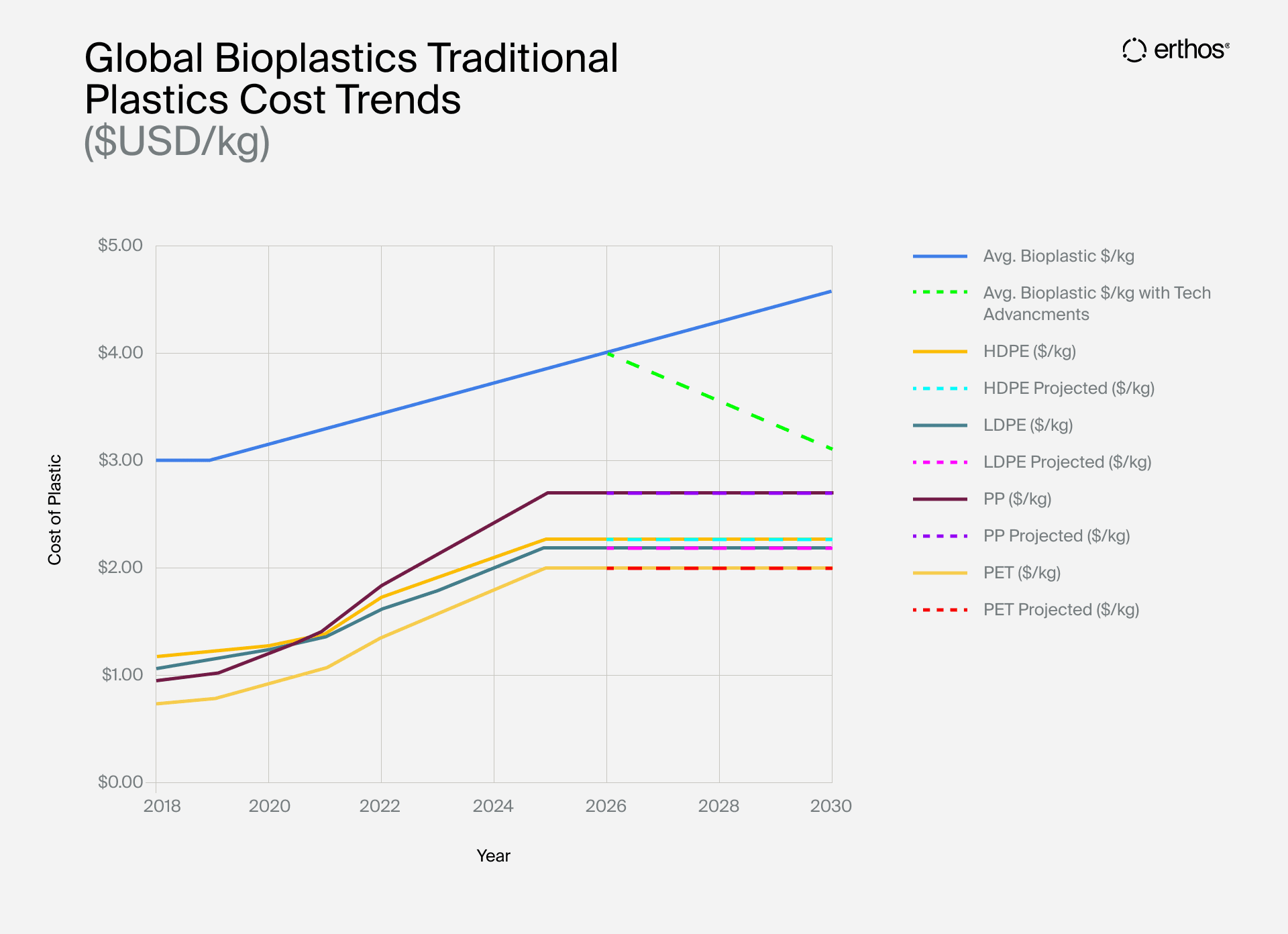 Global Bioplastics Traditional Plastics Cost Trends
($USD/kg)

erthos®

Cost of Plastic

$5.00
$4.00
$3.00
$2.00
$1.00
$0.00

2018
2020
2022
2024
2026
2028
2030

Year

Avg. Bioplastic $/kg
Avg. Bioplastic $/kg with Tech Advancments
HDPE ($/kg)
HDPE Projected ($/kg)
LDPE ($/kg)
LDPE Projected ($/kg)
PP ($/kg)
PP Projected ($/kg)
PET ($/kg)
PET Projected ($/kg)